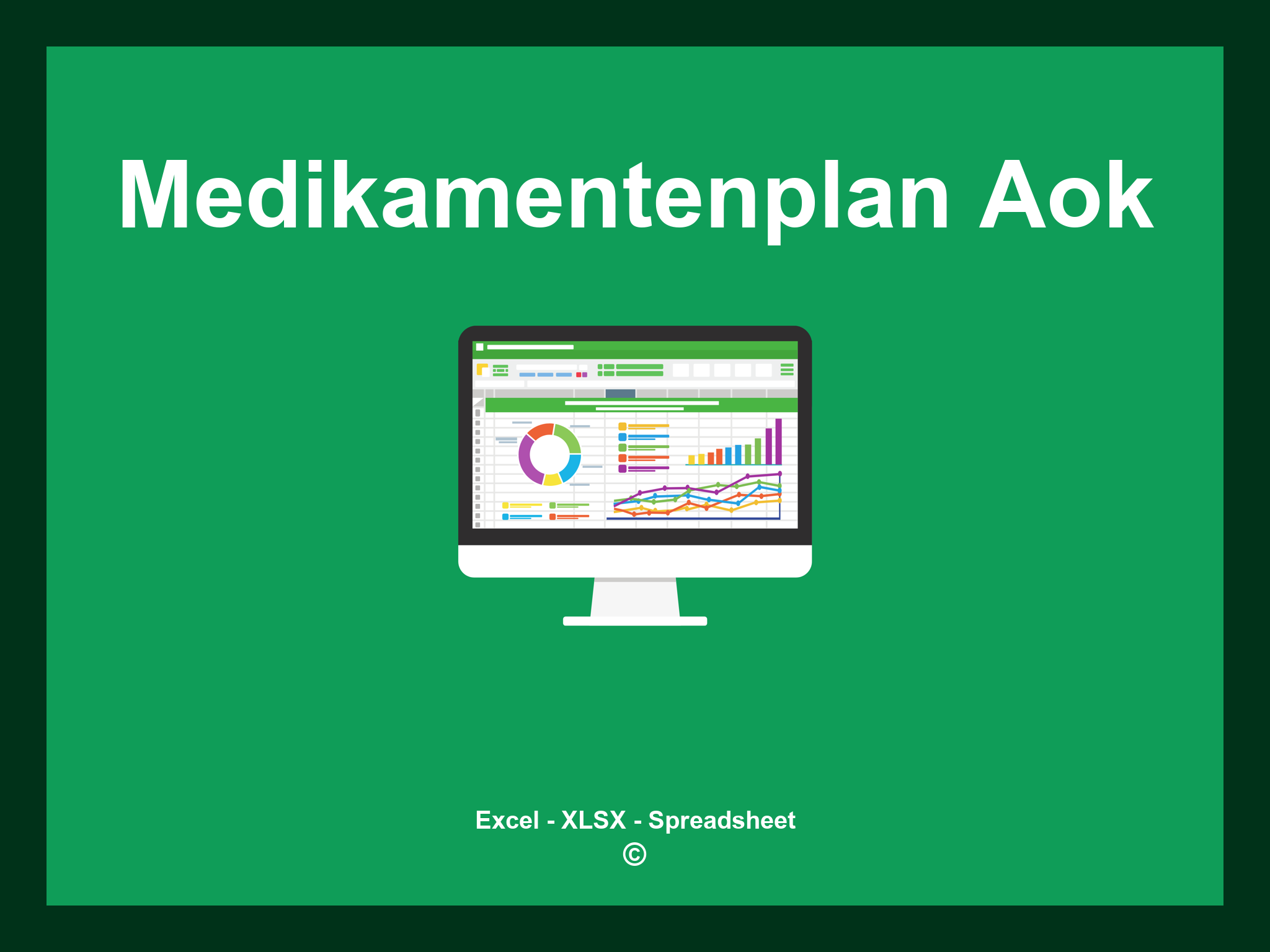 Medikamentenplan Aok

Excel - XLSX - Spreadsheet
©